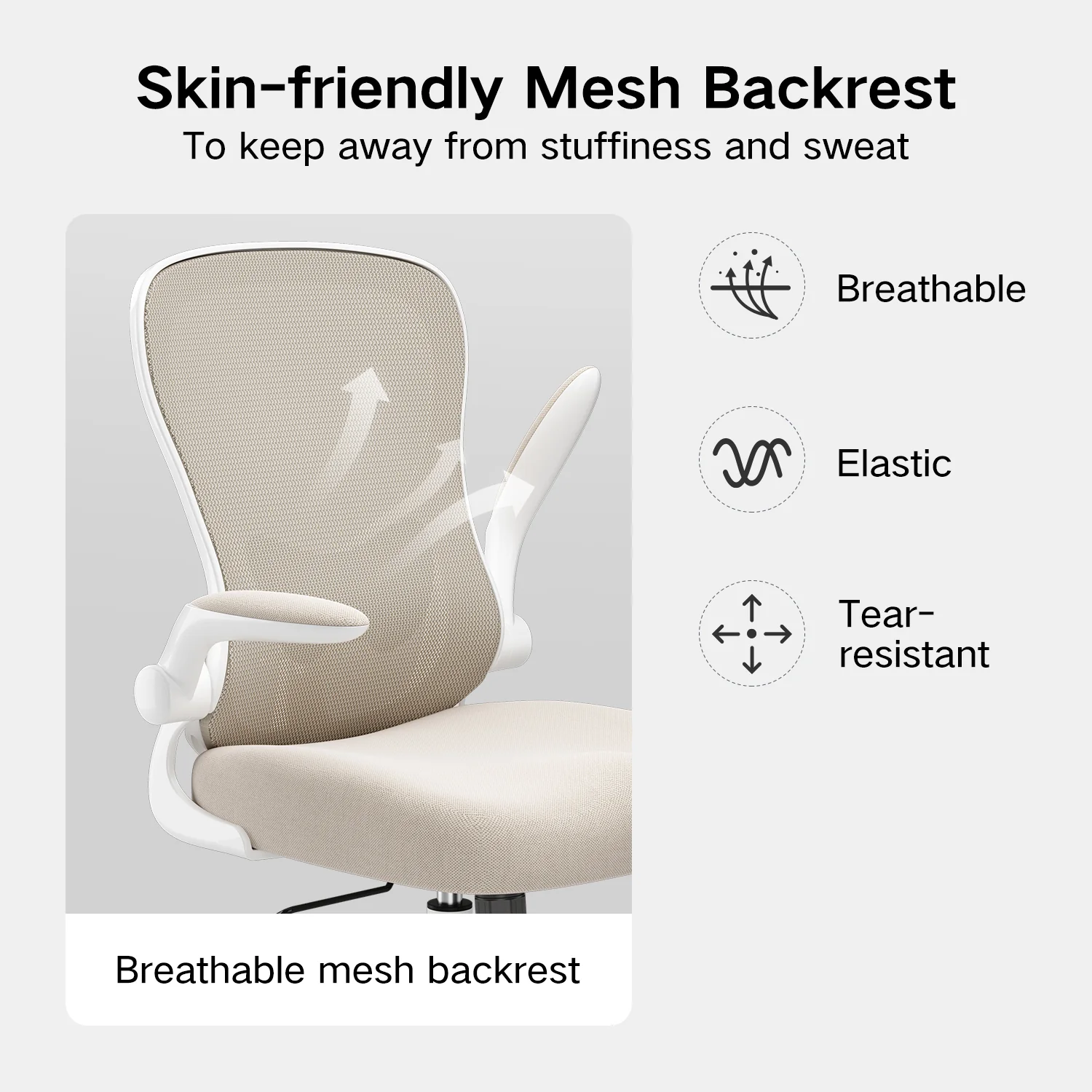 Skin-friendly Mesh Backrest
To keep away from stuffiness and sweat

Breathable mesh backrest

Breathable

Elastic

Tear-resistant